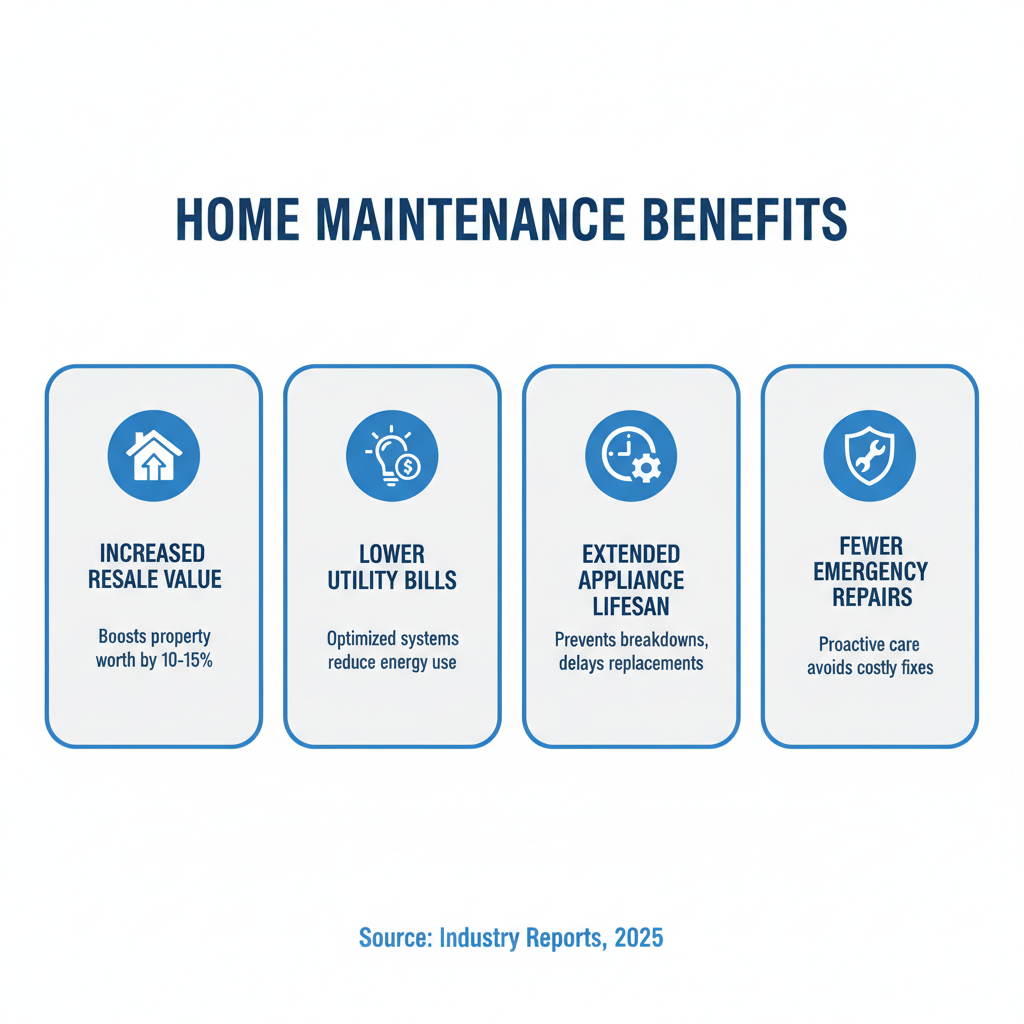 HOME MAINTENANCE BENEFITS

INCREASED RESALE VALUE

Boosts property worth by 10-15%

LOWER UTILITY BILLS

Optimized systems reduce energy use

EXTENDED APPLIANCE LIFESAN

Prevents breakdowns, delays replacements

FEWER EMERGENCY REPAIRS

Proactive care avoids costly fixes

Source: Industry Reports, 2025